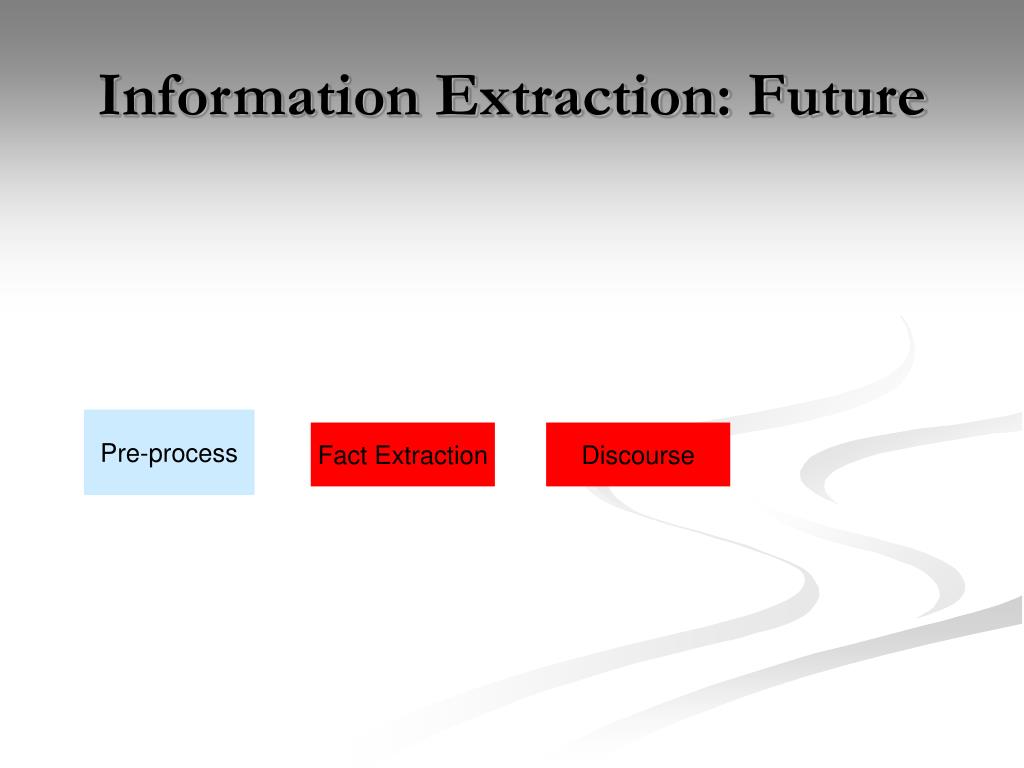 Information Extraction: Future

Pre-process

Fact Extraction

Discourse